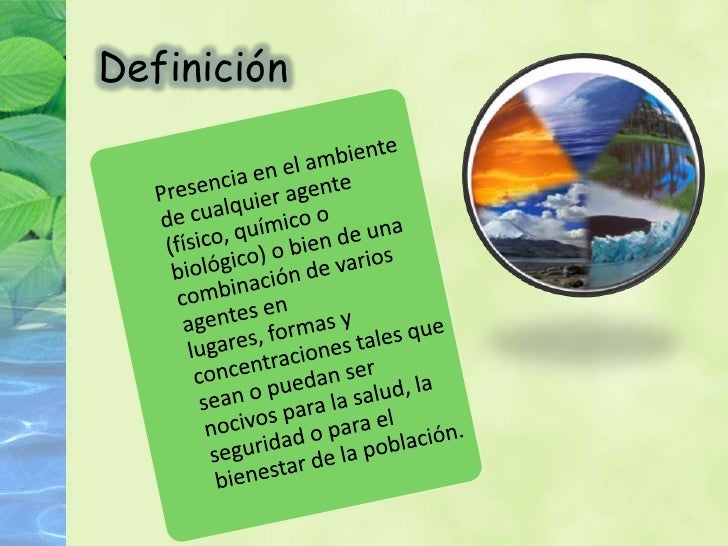 Definición

Presencia en el ambiente de cualquier agente (físico, químico o biológico) o bien de una combinación de varios agentes en lugares, formas y concentraciones tales que sean o puedan ser nocivos para la salud, la seguridad o para el bienestar de la población.